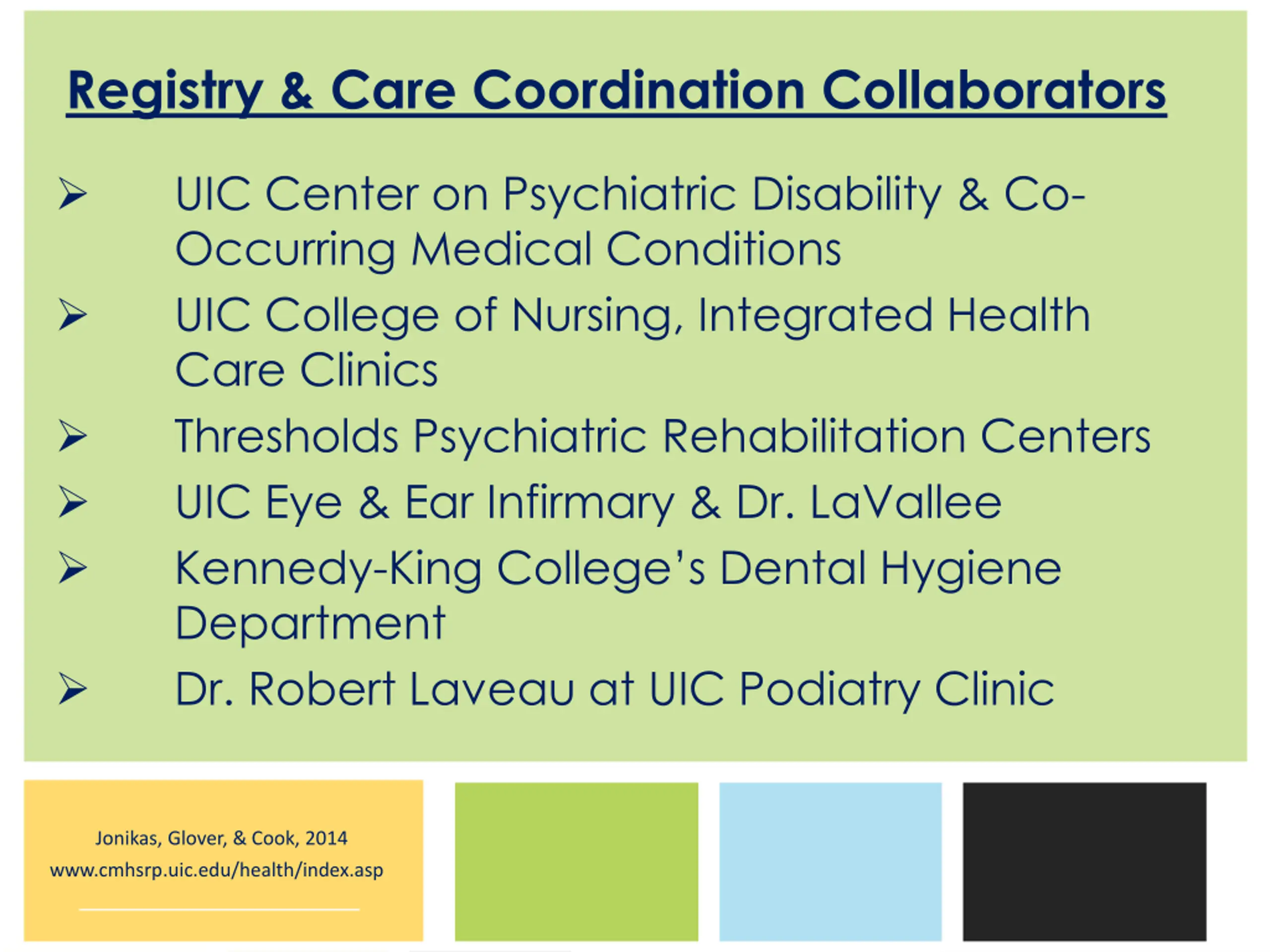 Registry & Care Coordination Collaborators

➢ UIC Center on Psychiatric Disability & Co-Occurring Medical Conditions
➢ UIC College of Nursing, Integrated Health Care Clinics
➢ Thresholds Psychiatric Rehabilitation Centers
➢ UIC Eye & Ear Infirmary & Dr. LaVallee
➢ Kennedy-King College's Dental Hygiene Department
➢ Dr. Robert Laveau at UIC Podiatry Clinic

Jonikas, Glover, & Cook, 2014
www.cmhsrp.uic.edu/health/index.asp